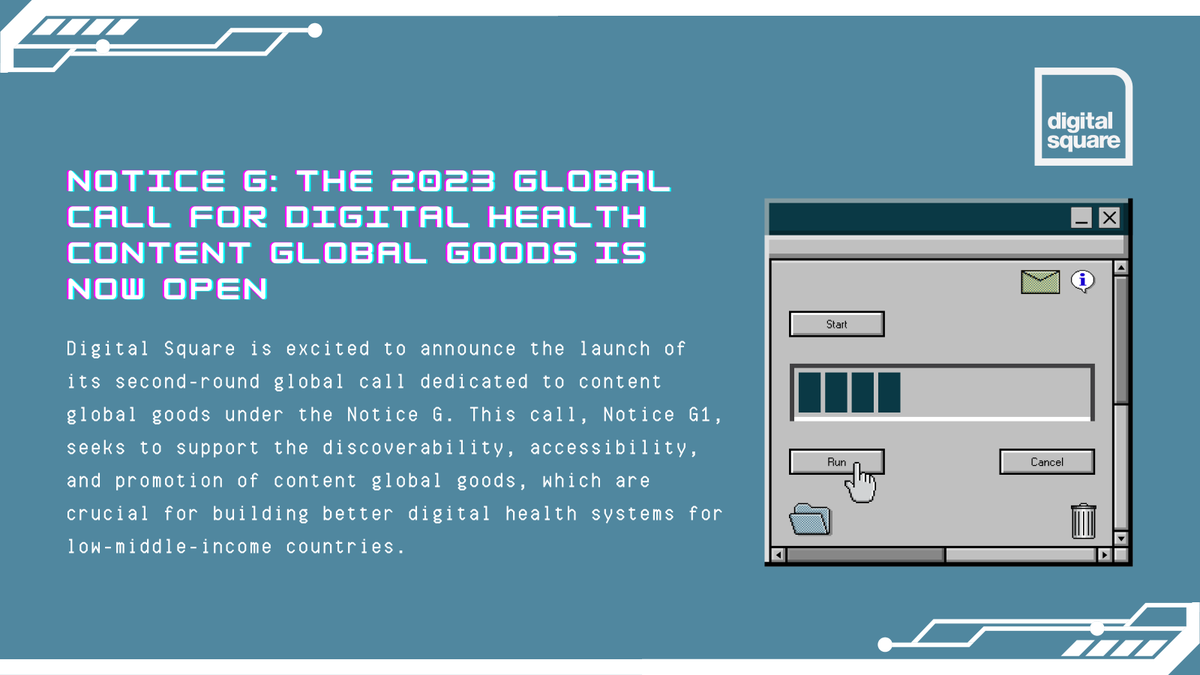 digital square

NOTICE G: THE 2023 GLOBAL CALL FOR DIGITAL HEALTH CONTENT GLOBAL GOODS IS NOW OPEN

Digital Square is excited to announce the launch of its second-round global call dedicated to content global goods under the Notice G. This call, Notice G1, seeks to support the discoverability, accessibility, and promotion of content global goods, which are crucial for building better digital health systems for low-middle-income countries.

Start

Run

Cancel